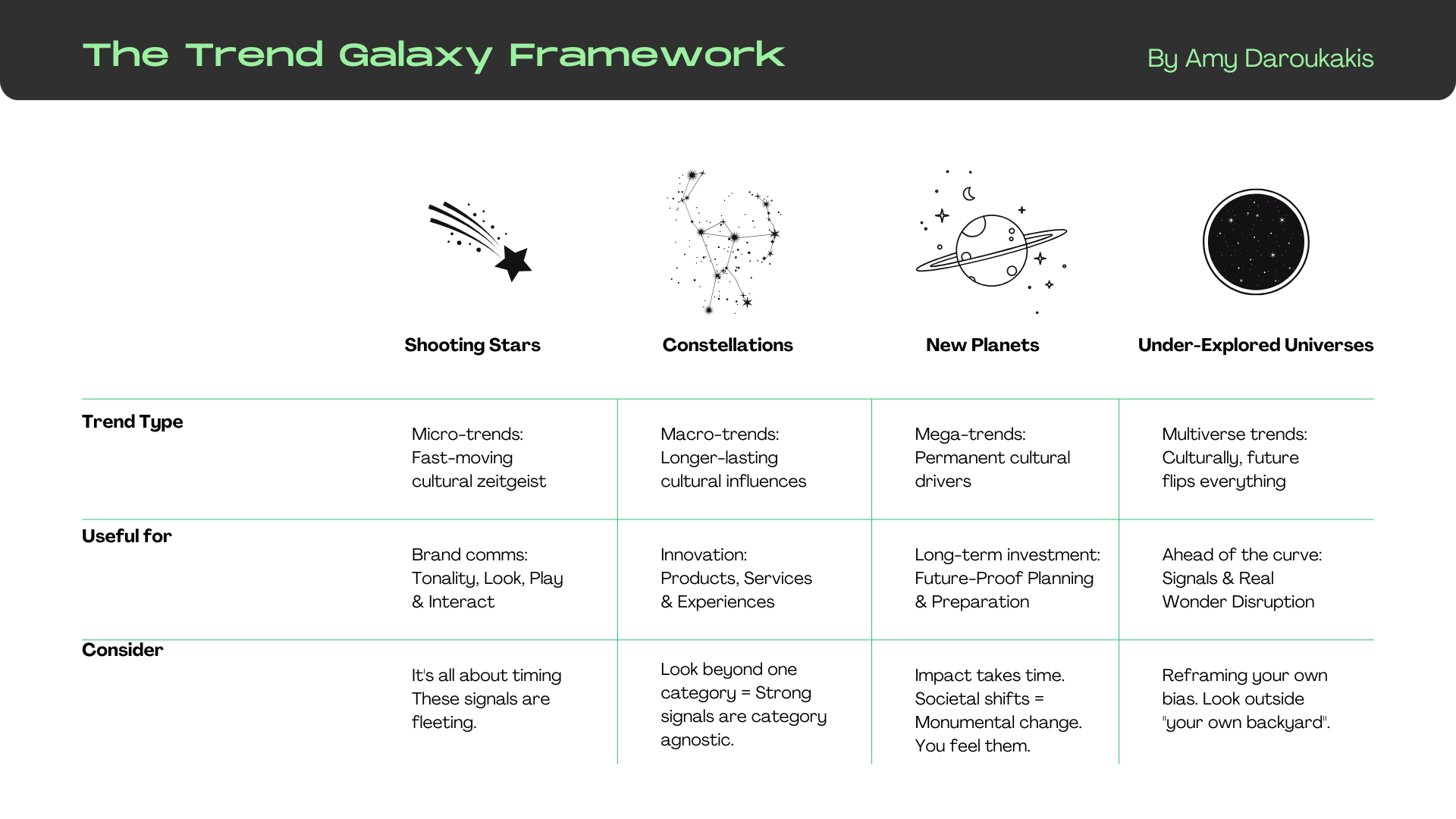 The Trend Galaxy Framework

By Amy Daroukakis

| | Shooting Stars | Constellations | New Planets | Under-Explored Universes |
|---|---|---|---|---|
| Trend Type | Micro-trends: Fast-moving cultural zeitgeist | Macro-trends: Longer-lasting cultural influences | Mega-trends: Permanent cultural drivers | Multiverse trends: Culturally, future flips everything |
| Useful for | Brand comms: Tonality, Look, Play & Interact | Innovation: Products, Services & Experiences | Long-term investment: Future-Proof Planning & Preparation | Ahead of the curve: Signals & Real Wonder Disruption |
| Consider | It's all about timing These signals are fleeting. | Look beyond one category = Strong signals are category agnostic. | Impact takes time. Societal shifts = Monumental change. You feel them. | Reframing your own bias. Look outside "your own backyard". |